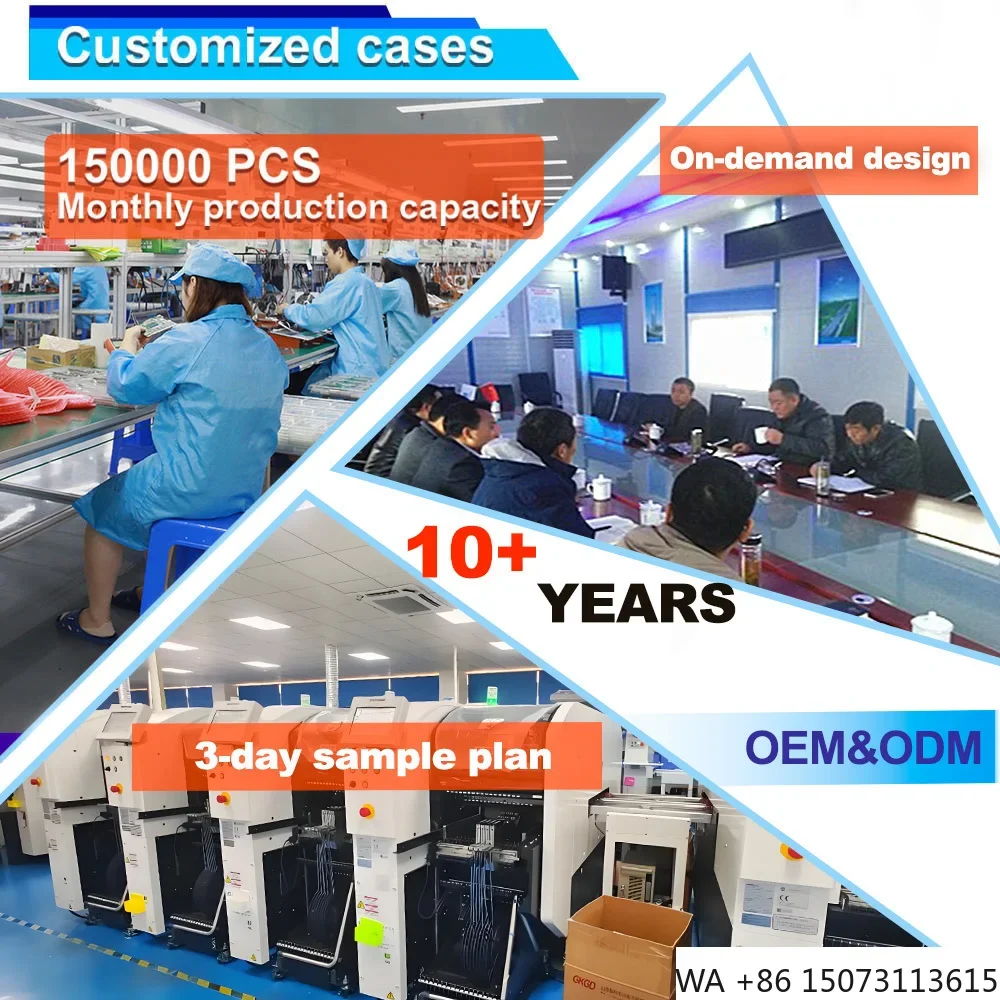 Customized cases

150000 PCS
Monthly production capacity

On-demand design

10+
YEARS

3-day sample plan

OEM&ODM

WA +86 15073113615